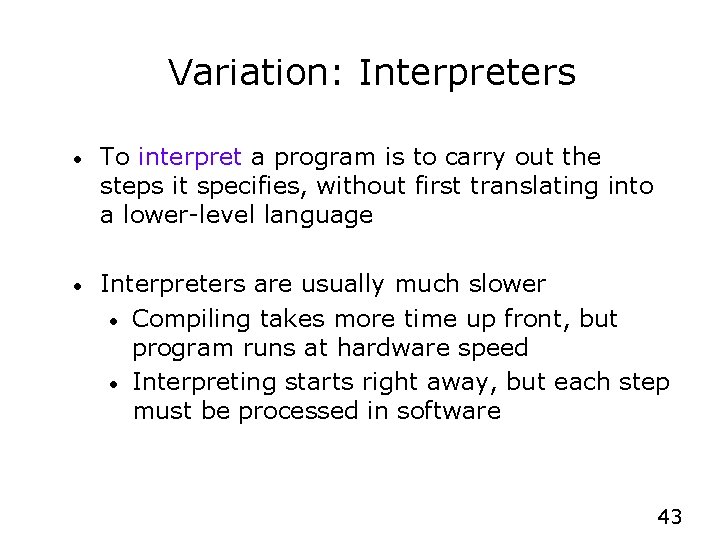 Variation: Interpreters

• To interpret a program is to carry out the steps it specifies, without first translating into a lower-level language

• Interpreters are usually much slower
  • Compiling takes more time up front, but program runs at hardware speed
  • Interpreting starts right away, but each step must be processed in software

43